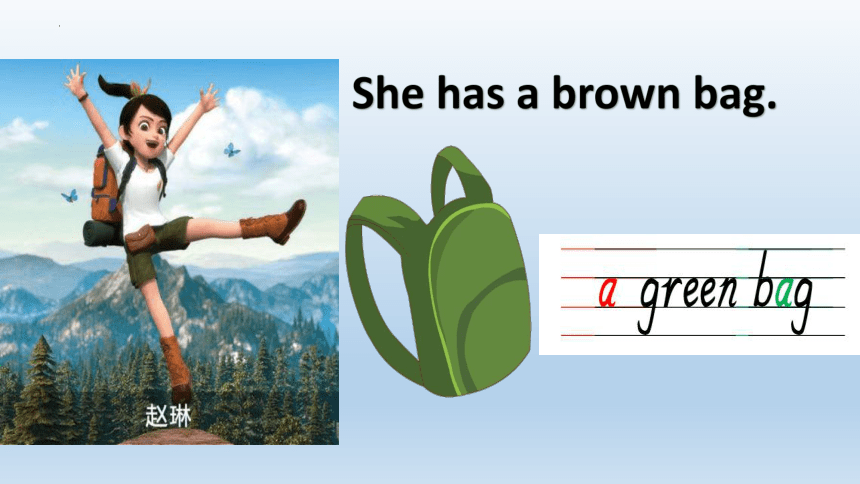 She has a brown bag.

赵琳

a green bag